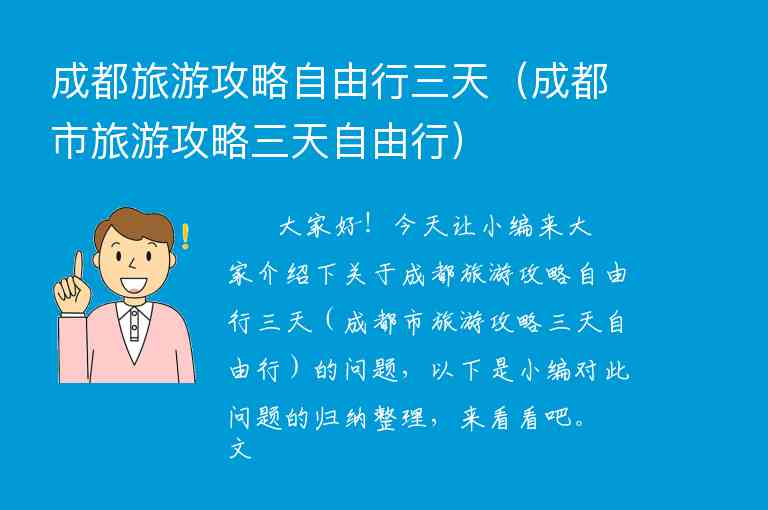 成都旅游攻略自由行三天（成都市旅游攻略三天自由行）

大家好！今天让小编来大家介绍下关于成都旅游攻略自由行三天（成都市旅游攻略三天自由行）的问题，以下是小编对此问题的归纳整理，来看看吧。
文